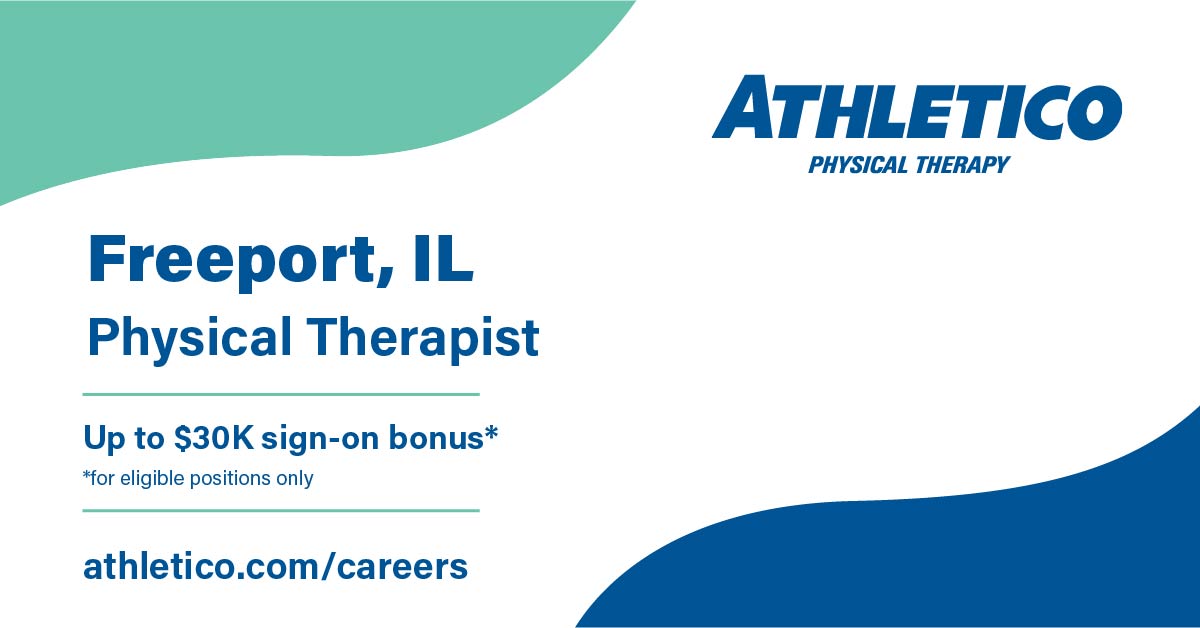 ATHLETICO
PHYSICAL THERAPY

Freeport, IL
Physical Therapist

Up to \$30K sign-on bonus*
*for eligible positions only

athletico.com/careers